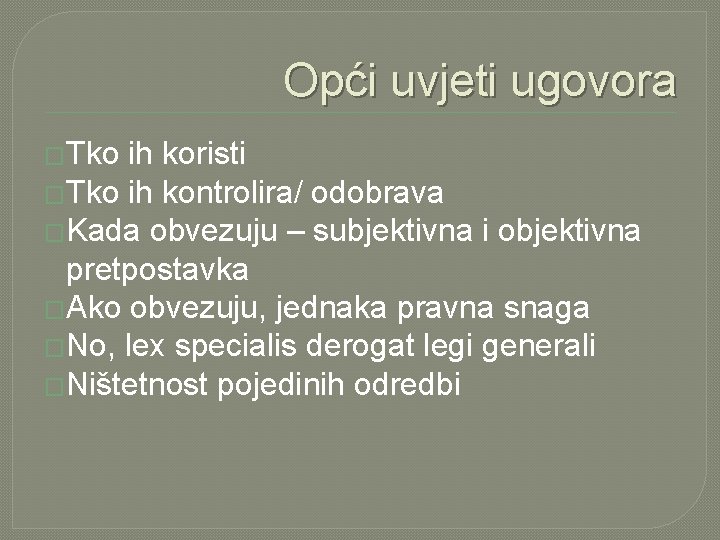 Opći uvjeti ugovora

Tko ih koristi
Tko ih kontrolira/ odobrava
Kada obvezuju – subjektivna i objektivna pretpostavka
Ako obvezuju, jednaka pravna snaga
No, lex specialis derogat legi generali
Ništetnost pojedinih odredbi